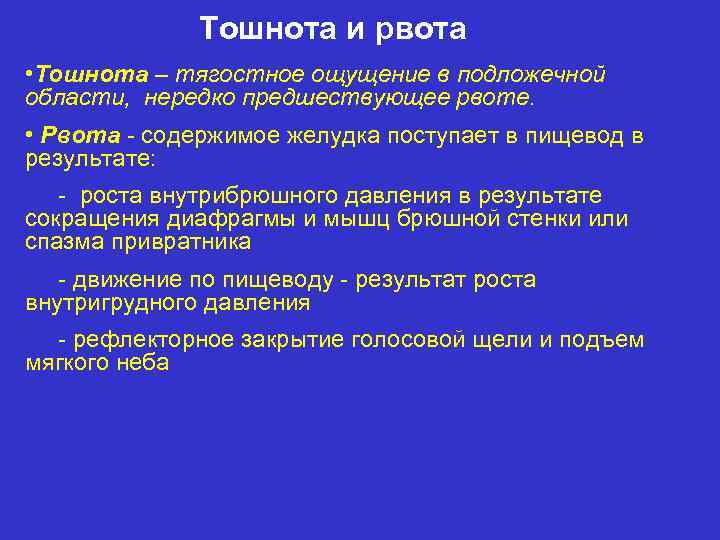 Тошнота и рвота

•Тошнота – тягостное ощущение в подложечной области, нередко предшествующее рвоте.

• Рвота - содержимое желудка поступает в пищевод в результате:

- роста внутрибрюшного давления в результате сокращения диафрагмы и мышц брюшной стенки или спазма привратника

- движение по пищеводу - результат роста внутригрудного давления

- рефлекторное закрытие голосовой щели и подъем мягкого неба